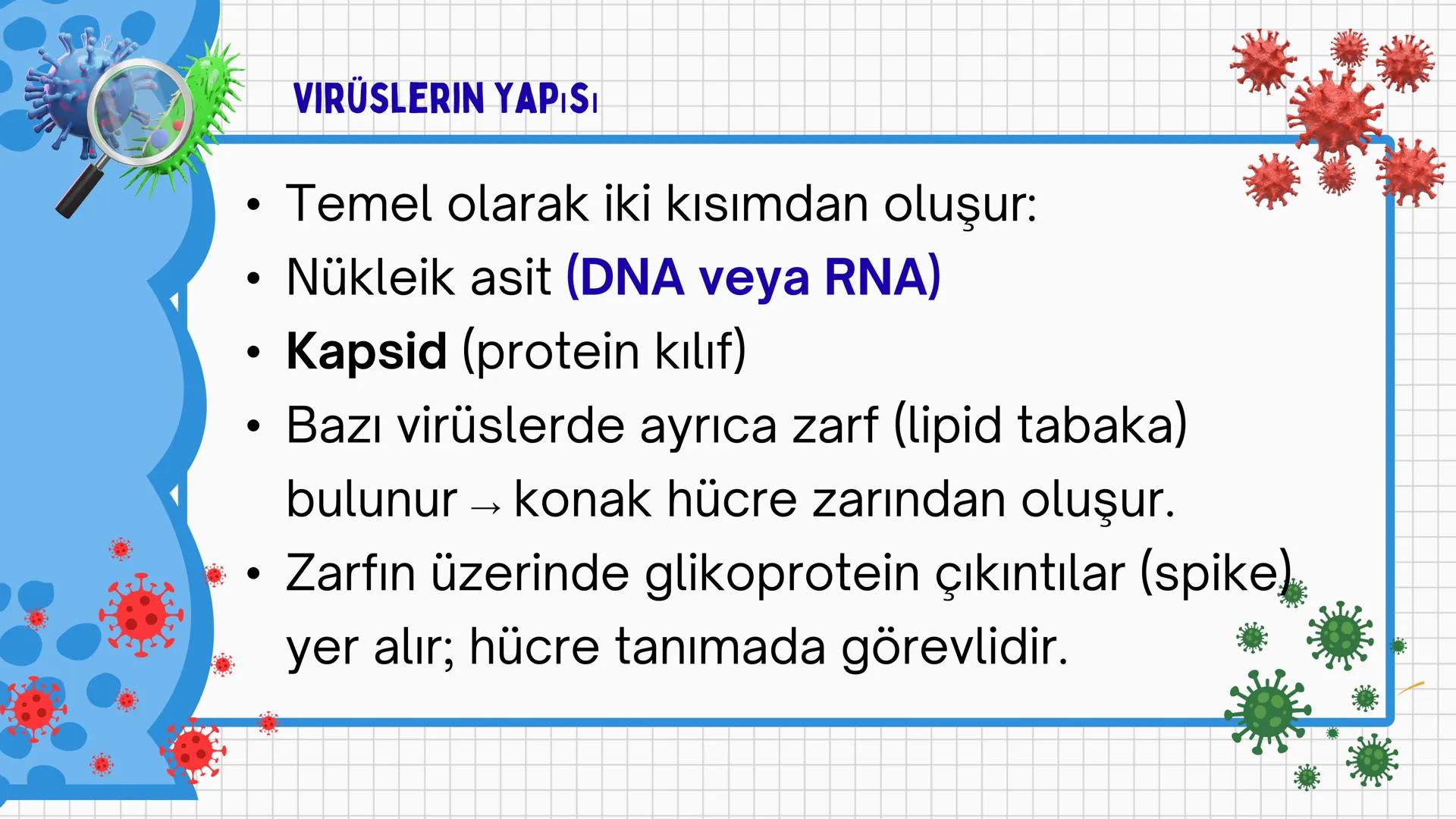 VIRÜSLERIN YAPıSı

• Temel olarak iki kısımdan oluşur:
• Nükleik asit (DNA veya RNA)
• Kapsid (protein kılıf)
• Bazı virüslerde ayrıca zarf (lipid tabaka) bulunur → konak hücre zarından oluşur.
• Zarfın üzerinde glikoprotein çıkıntılar (spike) yer alır; hücre tanımada görevlidir.